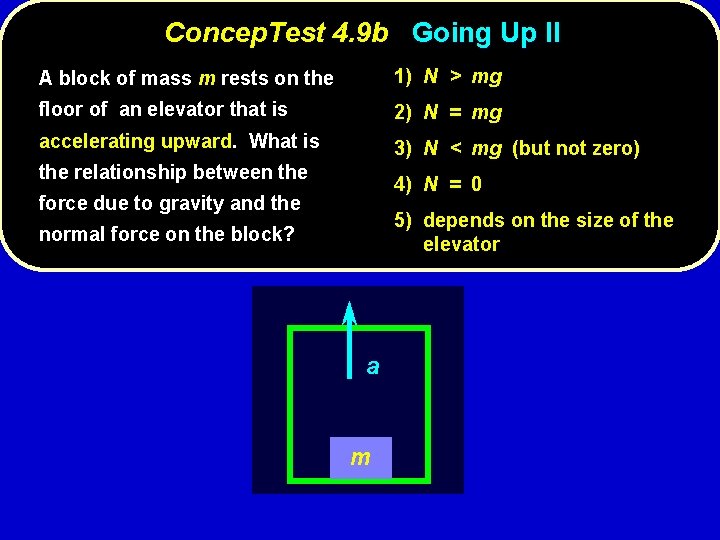 ConcepTest 4.9b Going Up II

A block of mass $m$ rests on the floor of an elevator that is accelerating upward. What is the relationship between the force due to gravity and the normal force on the block?

1) $N > mg$

2) $N = mg$

3) $N < mg$ (but not zero)

4) $N = 0$

5) depends on the size of the elevator

$a$

$m$